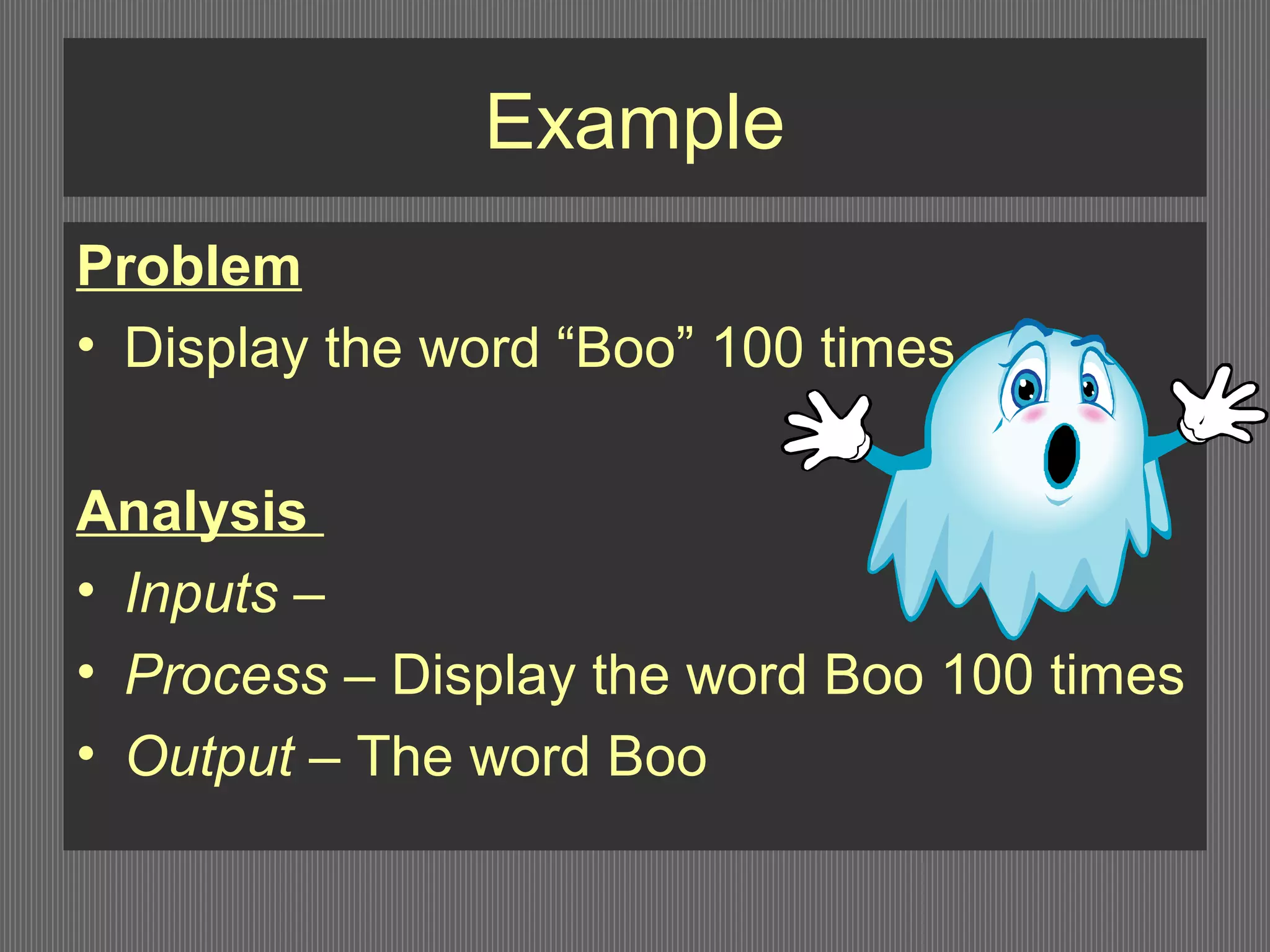 Example

Problem

• Display the word “Boo” 100 times

Analysis

• Inputs –
• Process – Display the word Boo 100 times
• Output – The word Boo